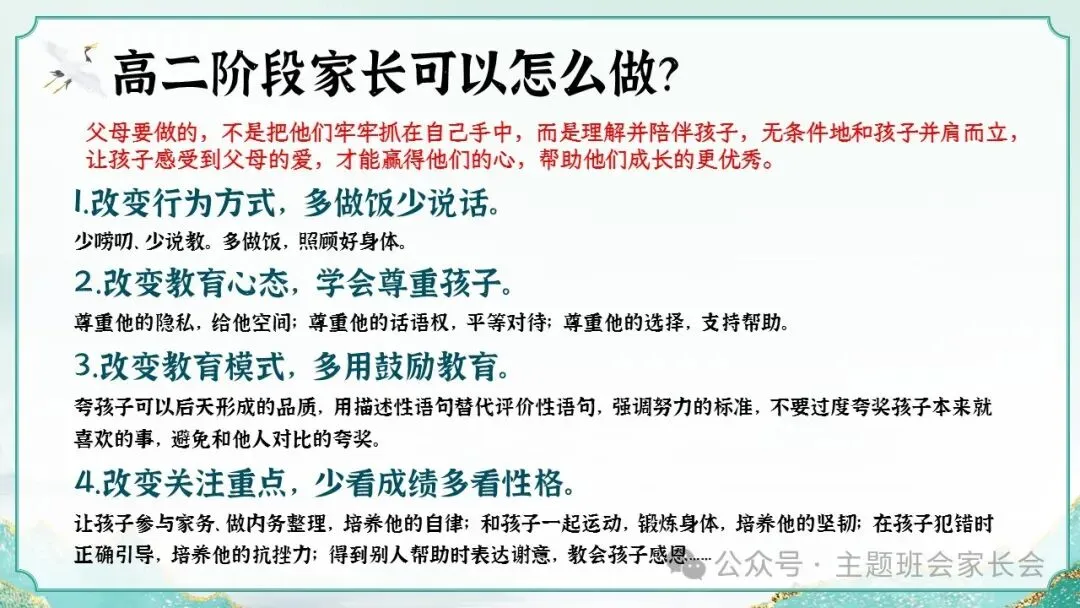 高二阶段家长可以怎么做?

父母要做的，不是把他们牢牢抓在自己手中，而是理解并陪伴孩子，无条件地和孩子并肩而立，让孩子感受到父母的爱，才能赢得他们的心，帮助他们成长的更优秀。

1.改变行为方式，多做饭少说话。

少唠叨、少说教。多做饭，照顾好身体。

2.改变教育心态，学会尊重孩子。

尊重他的隐私，给他空间；尊重他的话语权，平等对待；尊重他的选择，支持帮助。

3.改变教育模式，多用鼓励教育。

夸孩子可以后天形成的品质，用描述性语句替代评价性语句，强调努力的标准，不要过度夸奖孩子本来就喜欢的事，避免和他人对比的夸奖。

4.改变关注重点，少看成绩多看性格。

让孩子参与家务、做内务整理，培养他的自律；和孩子一起运动，锻炼身体，培养他的坚韧；在孩子犯错时正确引导，培养他的抗挫力；得到别人帮助时表达谢意，教会孩子感恩……

公众号 · 主题班会家长会